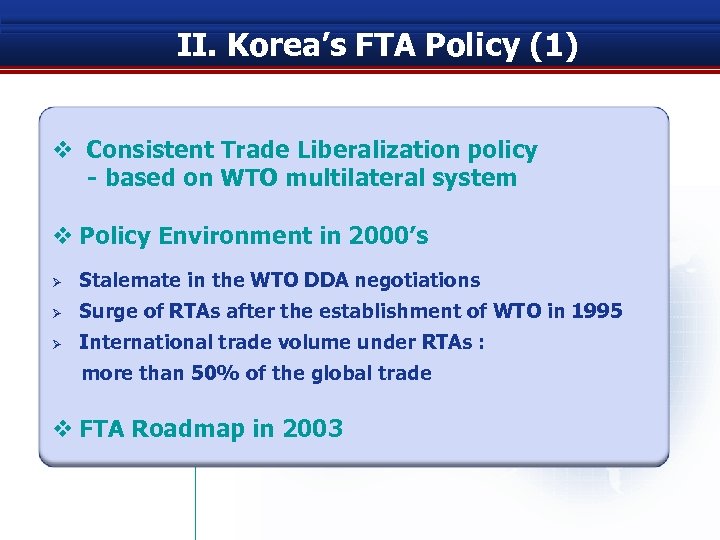 II. Korea's FTA Policy (1)

❖ Consistent Trade Liberalization policy
- based on WTO multilateral system

❖ Policy Environment in 2000's

➢ Stalemate in the WTO DDA negotiations
➢ Surge of RTAs after the establishment of WTO in 1995
➢ International trade volume under RTAs : more than 50% of the global trade

❖ FTA Roadmap in 2003